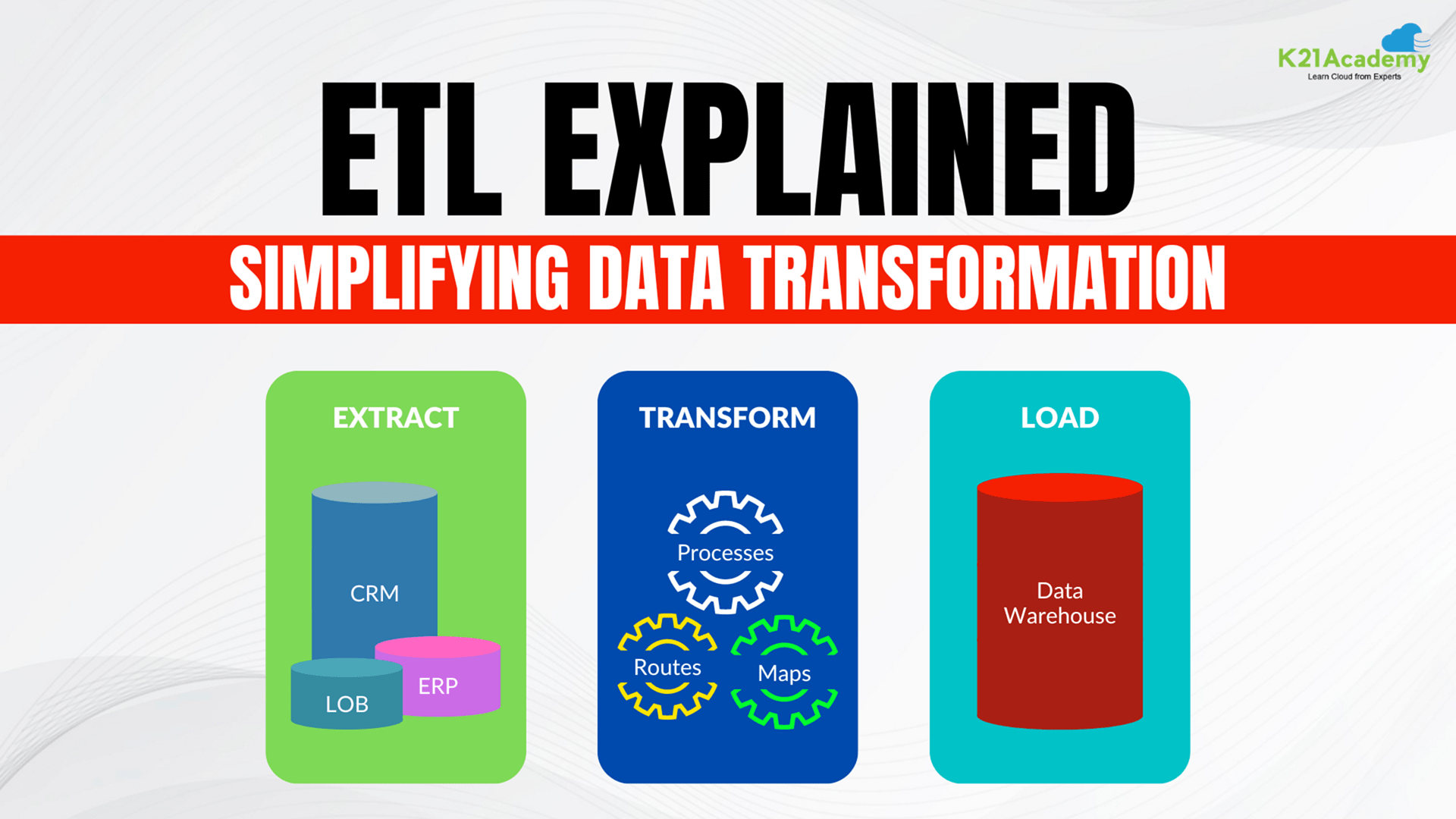 K21Academy
Learn Cloud from Experts

ETL EXPLAINED

SIMPLIFYING DATA TRANSFORMATION

EXTRACT

CRM

ERP

LOB

TRANSFORM

Processes

Routes

Maps

LOAD

Data Warehouse